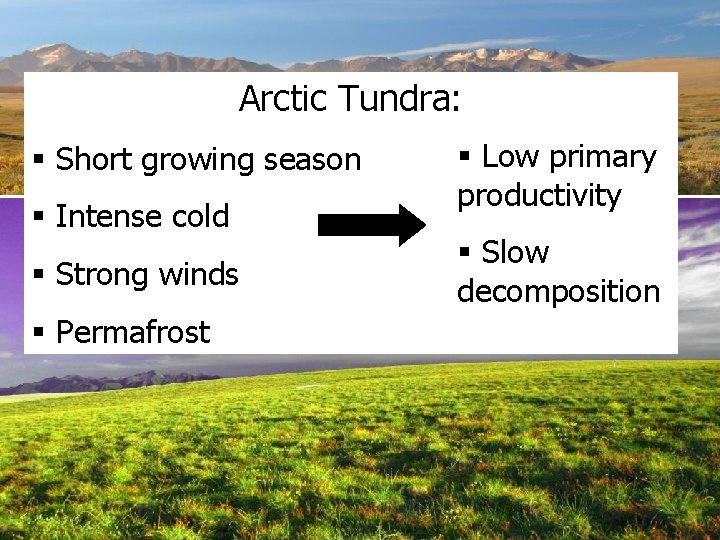 Arctic Tundra:

▪ Short growing season

▪ Intense cold

▪ Strong winds

▪ Permafrost

▪ Low primary productivity

▪ Slow decomposition